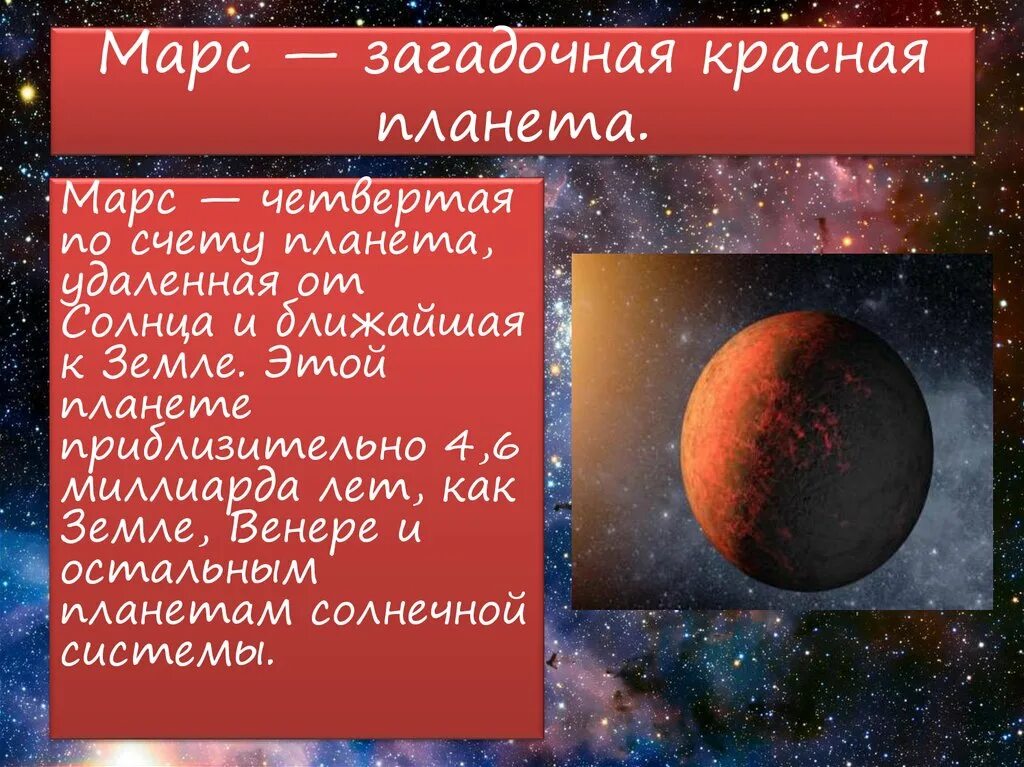 Марс — загадочная красная планета.

Марс — четвертая по счету планета, удаленная от Солнца и ближайшая к Земле. Этой планете приблизительно 4,6 миллиарда лет, как Земле, Венере и остальным планетам солнечной системы.